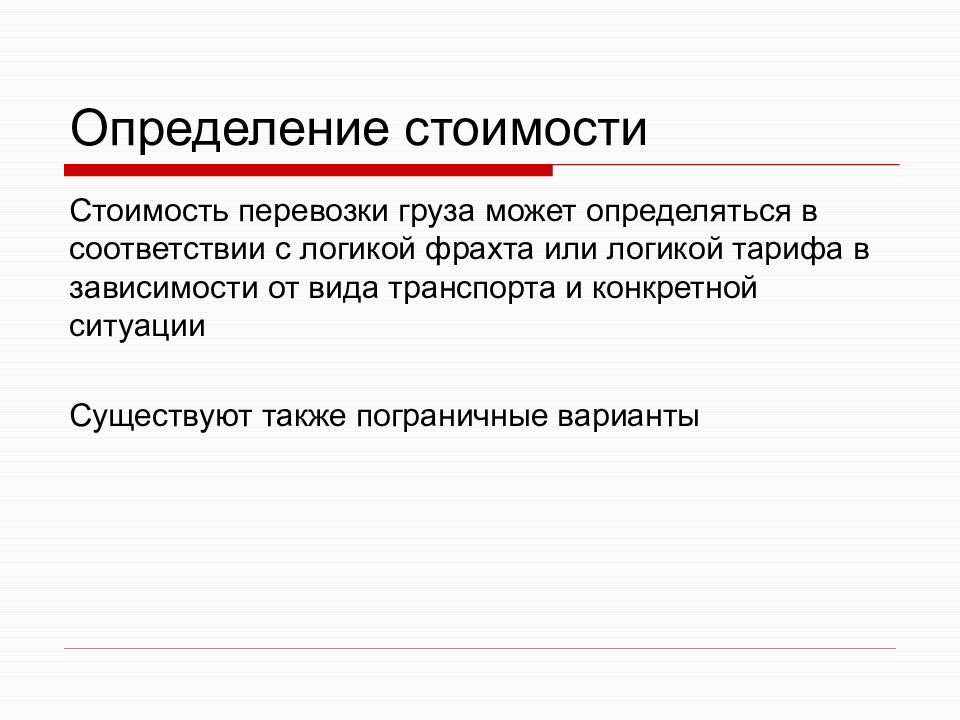 Определение стоимости

Стоимость перевозки груза может определяться в соответствии с логикой фрахта или логикой тарифа в зависимости от вида транспорта и конкретной ситуации

Существуют также пограничные варианты